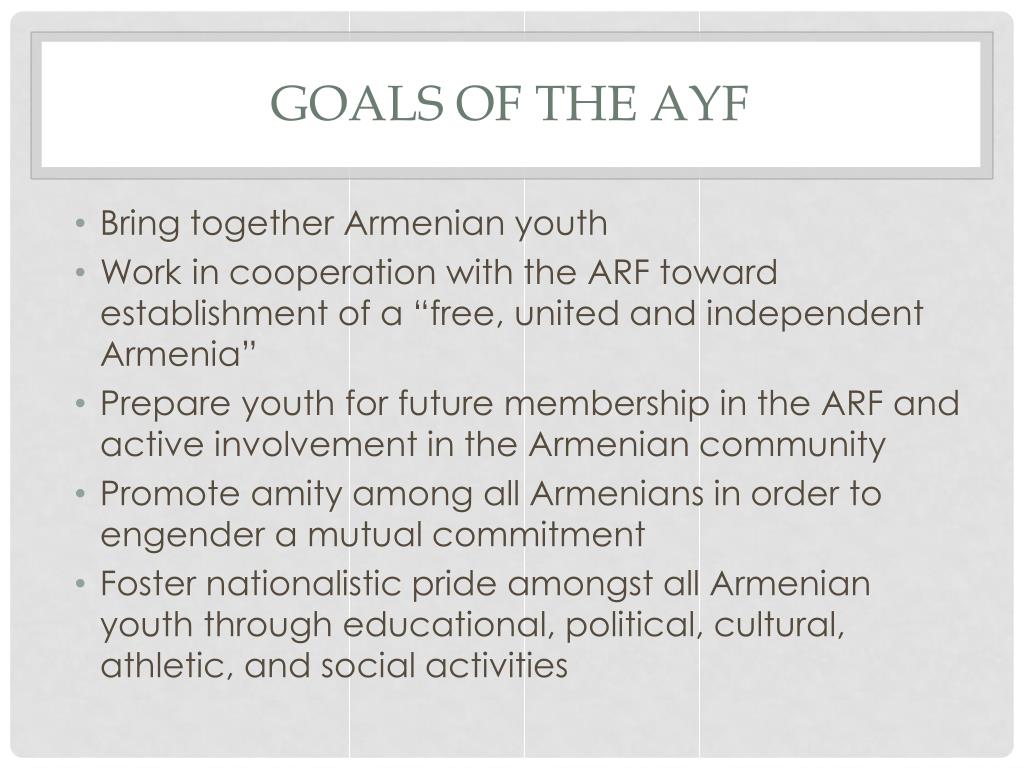 GOALS OF THE AYF

• Bring together Armenian youth
• Work in cooperation with the ARF toward establishment of a “free, united and independent Armenia”
• Prepare youth for future membership in the ARF and active involvement in the Armenian community
• Promote amity among all Armenians in order to engender a mutual commitment
• Foster nationalistic pride amongst all Armenian youth through educational, political, cultural, athletic, and social activities